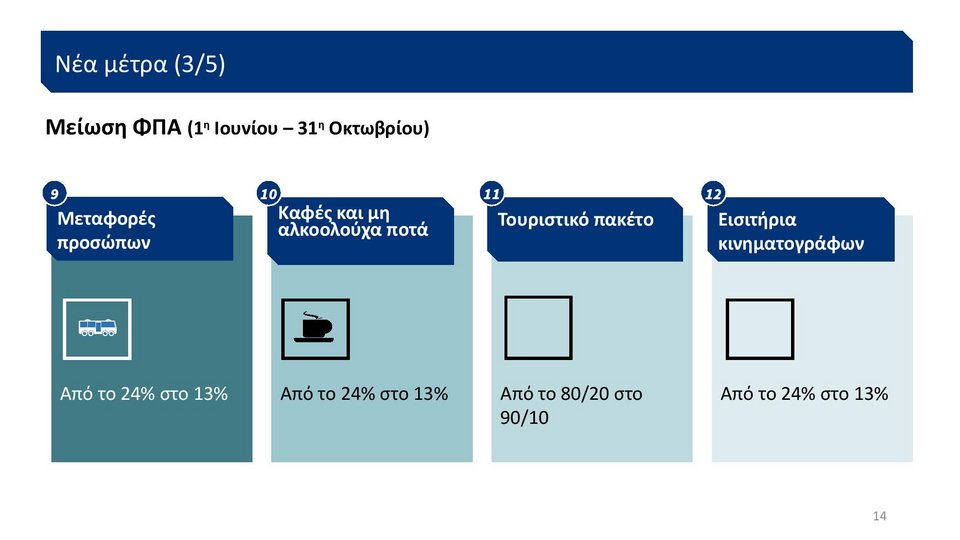 Νέα μέτρα (3/5)

Μείωση ΦΠΑ (1η Ιουνίου – 31η Οκτωβρίου)

9
Μεταφορές προσώπων

Από το 24% στο 13%

10
Καφές και μη αλκοολούχα ποτά

Από το 24% στο 13%

11
Τουριστικό πακέτο

Από το 80/20 στο 90/10

12
Εισιτήρια κινηματογράφων

Από το 24% στο 13%

14